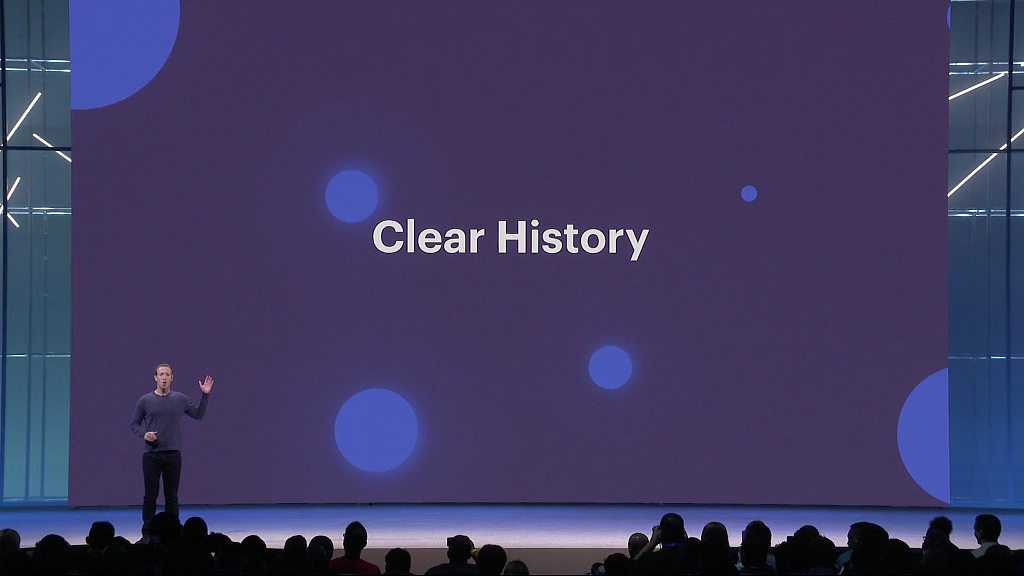 Clear History